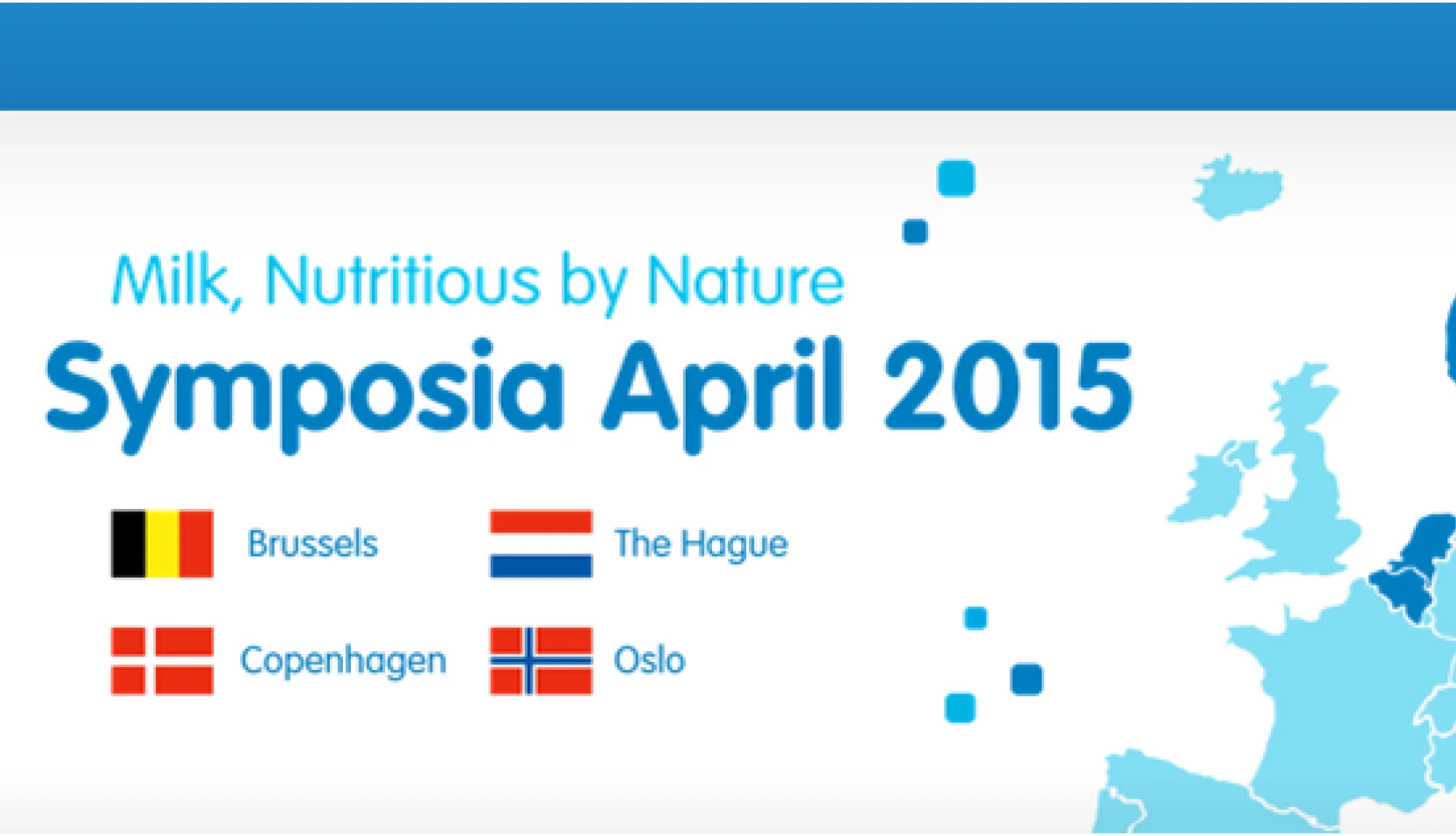 Milk, Nutritious by Nature
Symposia April 2015

Brussels
The Hague
Copenhagen
Oslo